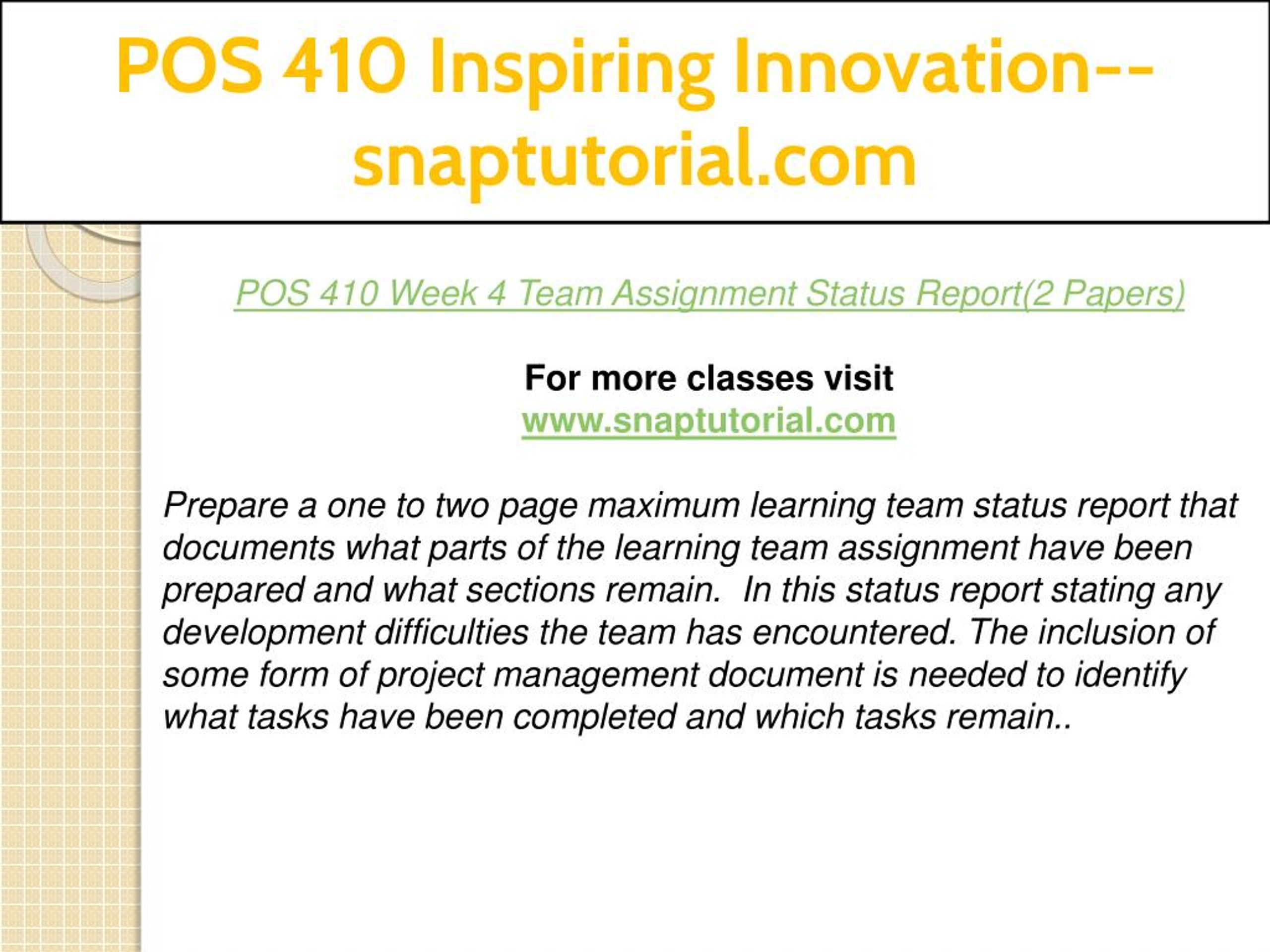 POS 410 Inspiring Innovation--snaptutorial.com

POS 410 Week 4 Team Assignment Status Report(2 Papers)

For more classes visit
www.snaptutorial.com

Prepare a one to two page maximum learning team status report that documents what parts of the learning team assignment have been prepared and what sections remain.  In this status report stating any development difficulties the team has encountered. The inclusion of some form of project management document is needed to identify what tasks have been completed and which tasks remain..